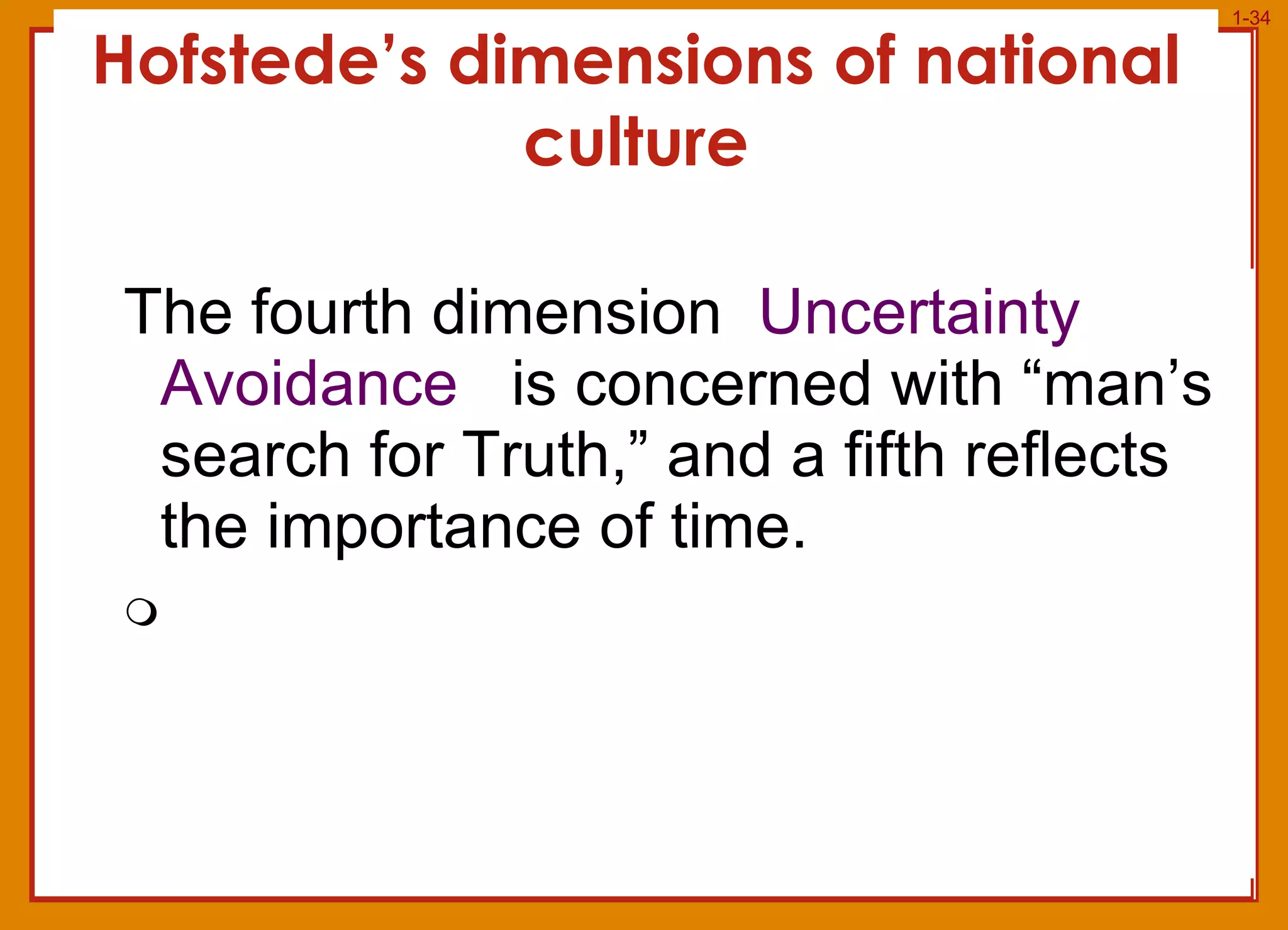 1-34

Hofstede’s dimensions of national culture

The fourth dimension Uncertainty Avoidance is concerned with “man’s search for Truth,” and a fifth reflects the importance of time.